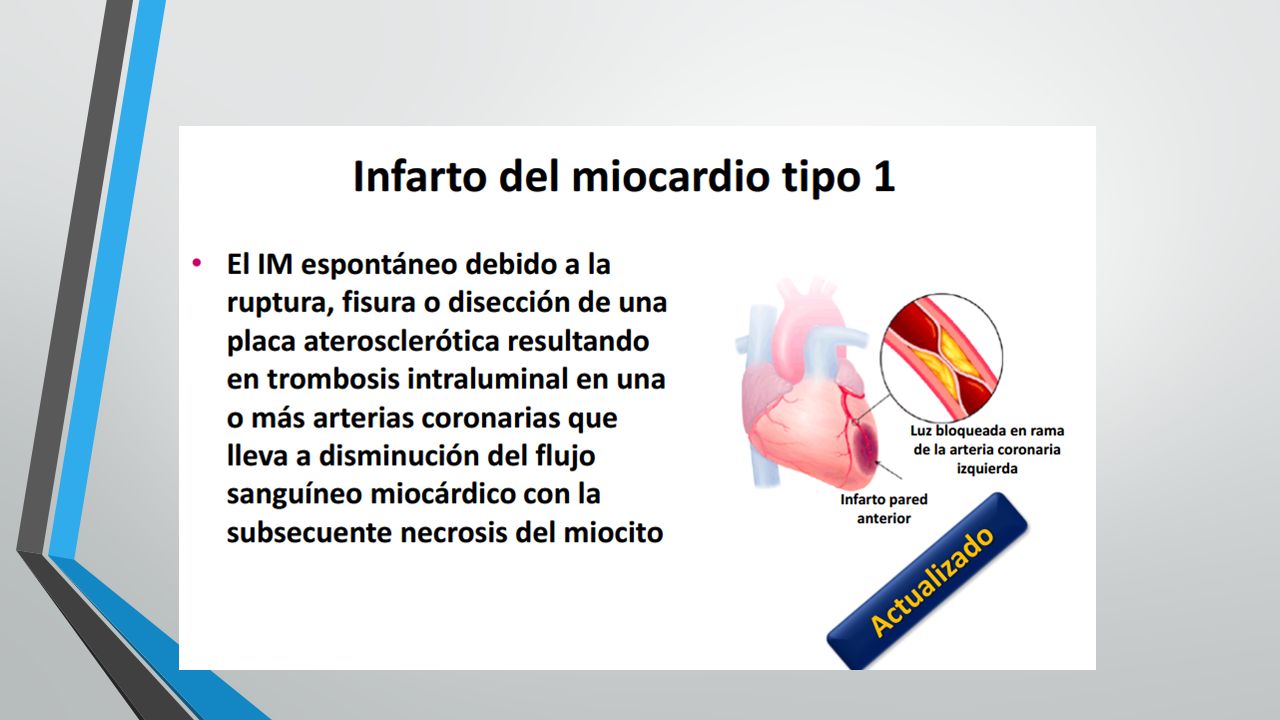 Infarto del miocardio tipo 1

• El IM espontáneo debido a la ruptura, fisura o disección de una placa aterosclerótica resultando en trombosis intraluminal en una o más arterias coronarias que lleva a disminución del flujo sanguíneo miocárdico con la subsecuente necrosis del miocito

Luz bloqueada en rama de la arteria coronaria izquierda

Infarto pared anterior

Actualizado